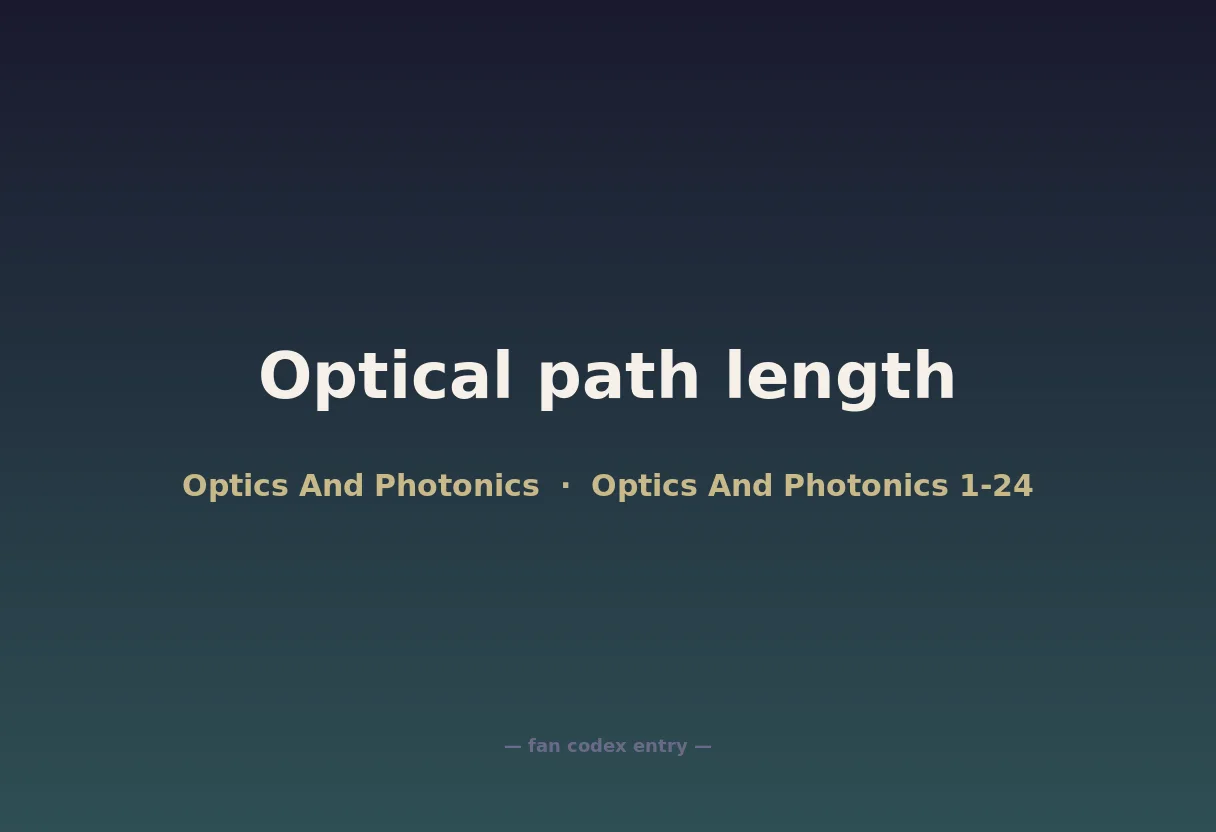 Optical path length

Optics And Photonics · Optics And Photonics 1-24

— fan codex entry —